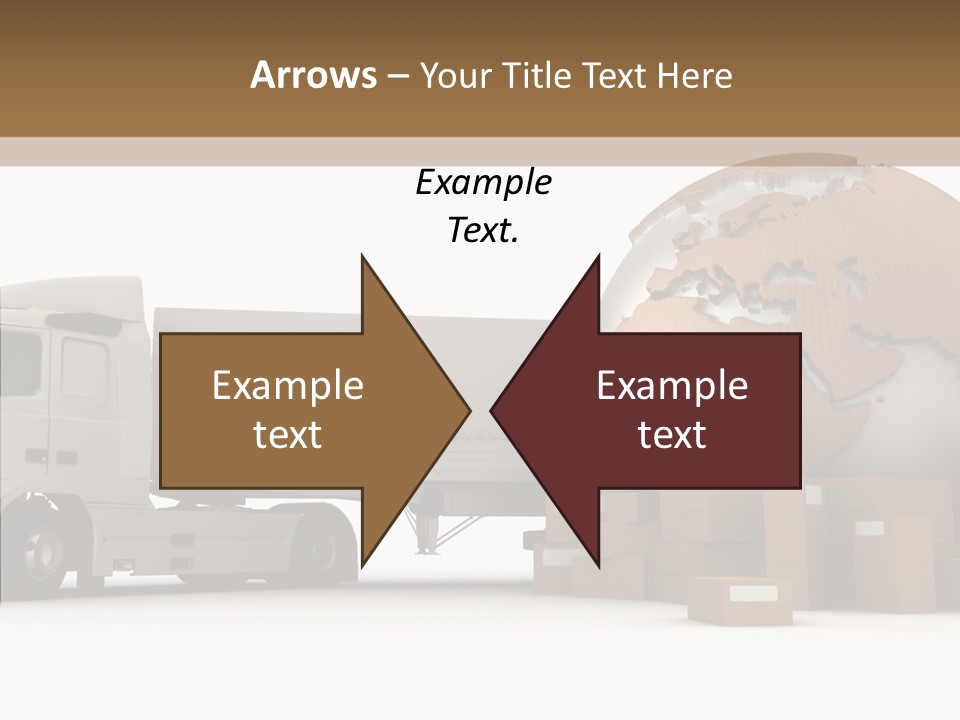 Arrows – Your Title Text Here

Example Text.

Example text

Example text